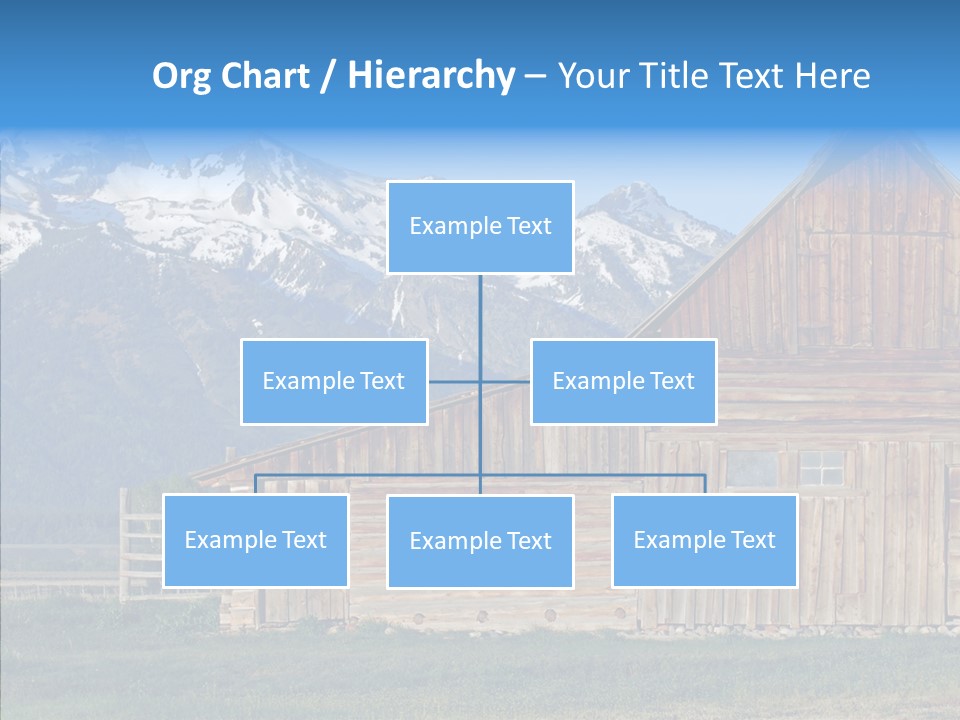 Org Chart / Hierarchy – Your Title Text Here

Example Text

Example Text

Example Text

Example Text

Example Text

Example Text